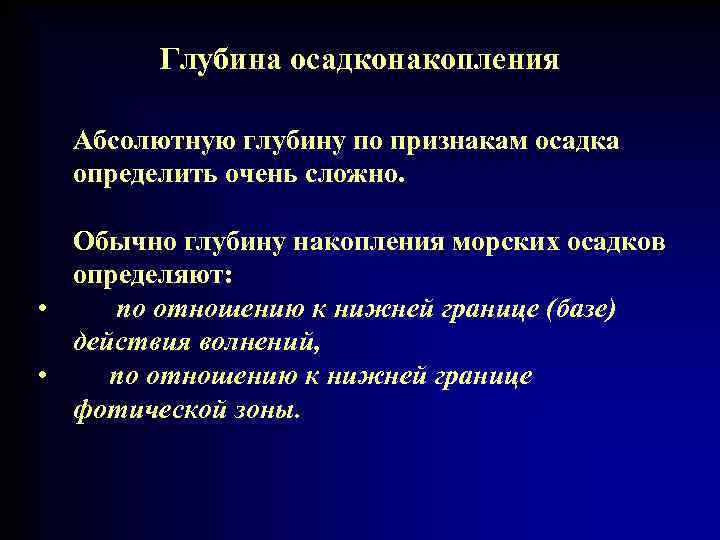 Глубина осадконакопления

Абсолютную глубину по признакам осадка определить очень сложно.

Обычно глубину накопления морских осадков определяют:
• по отношению к нижней границе (базе) действия волнений,
• по отношению к нижней границе фотической зоны.